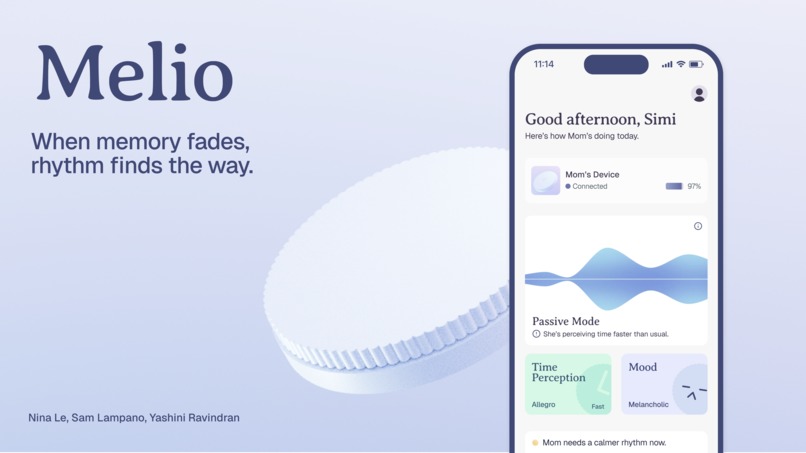 Melio

When memory fades, rhythm finds the way.

Nina Le, Sam Lampano, Yashini Ravindran

11:14

Good afternoon, Simi
Here's how Mom's doing today.

Mom's Device
Connected
97%

Passive Mode
She's perceiving time faster than usual.

Time Perception
Allegro
Fast

Mood
Melancholic

Mom needs a calmer rhythm now.